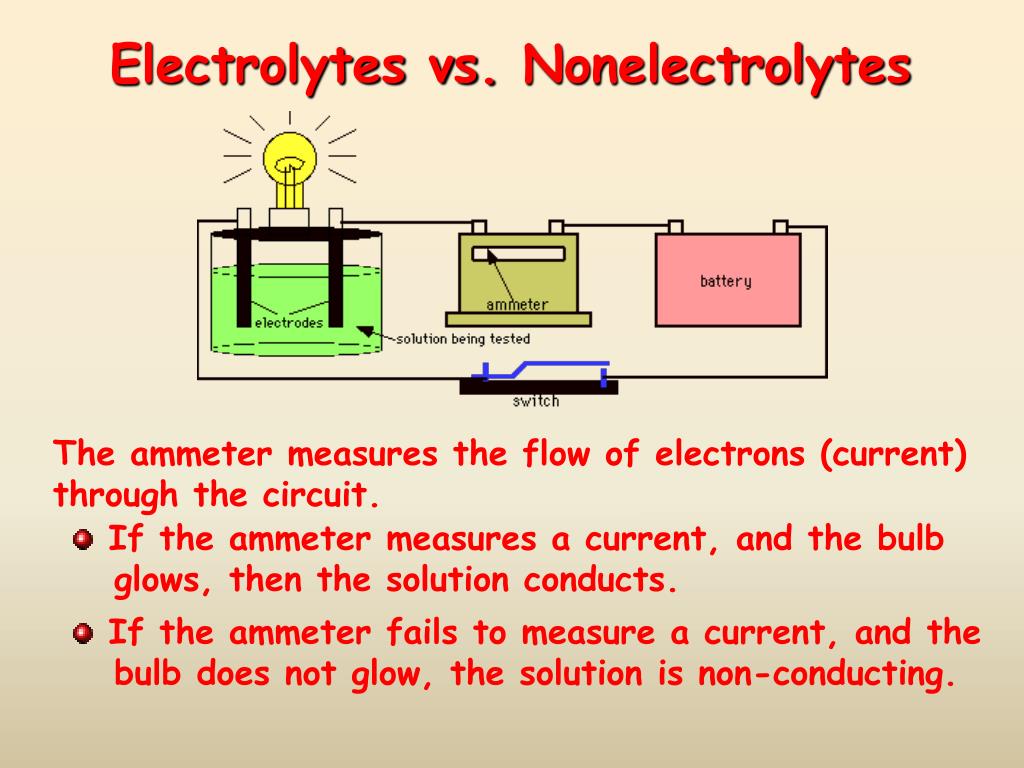 Electrolytes vs. Nonelectrolytes

electrodes

solution being tested

ammeter

battery

switch

The ammeter measures the flow of electrons (current) through the circuit.

If the ammeter measures a current, and the bulb glows, then the solution conducts.

If the ammeter fails to measure a current, and the bulb does not glow, the solution is non-conducting.